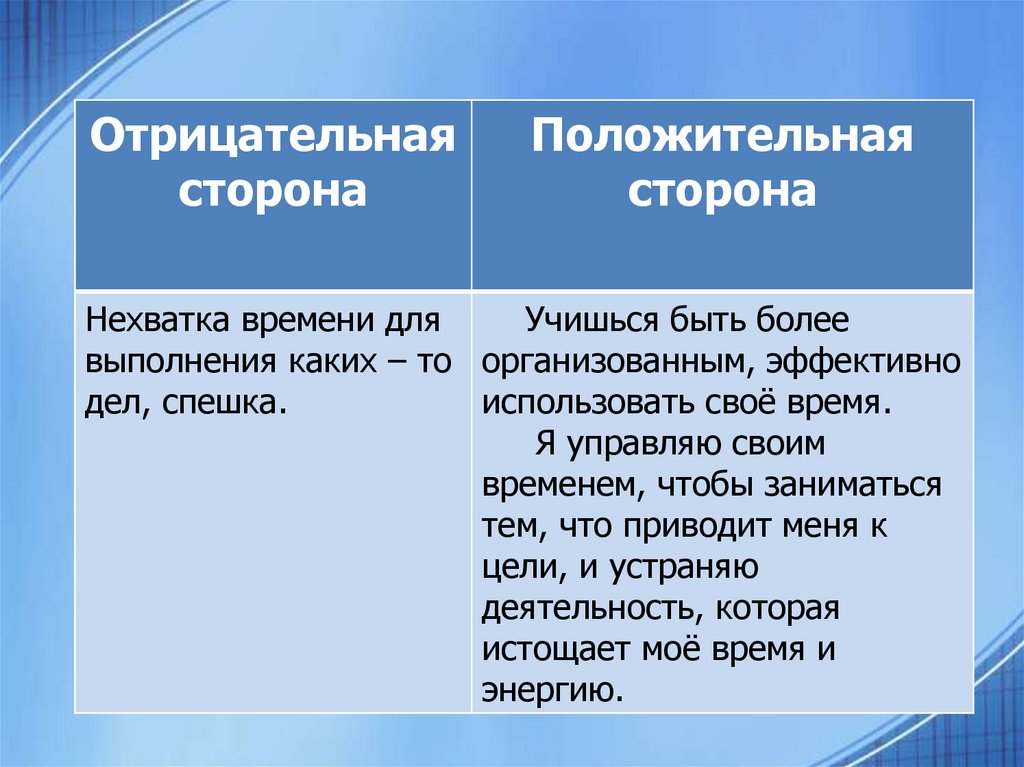 | Отрицательная сторона | Положительная сторона |
|---|---|
| Нехватка времени для выполнения каких – то дел, спешка. | Учишься быть более организованным, эффективно использовать своё время. Я управляю своим временем, чтобы заниматься тем, что приводит меня к цели, и устраняю деятельность, которая истощает моё время и энергию. |